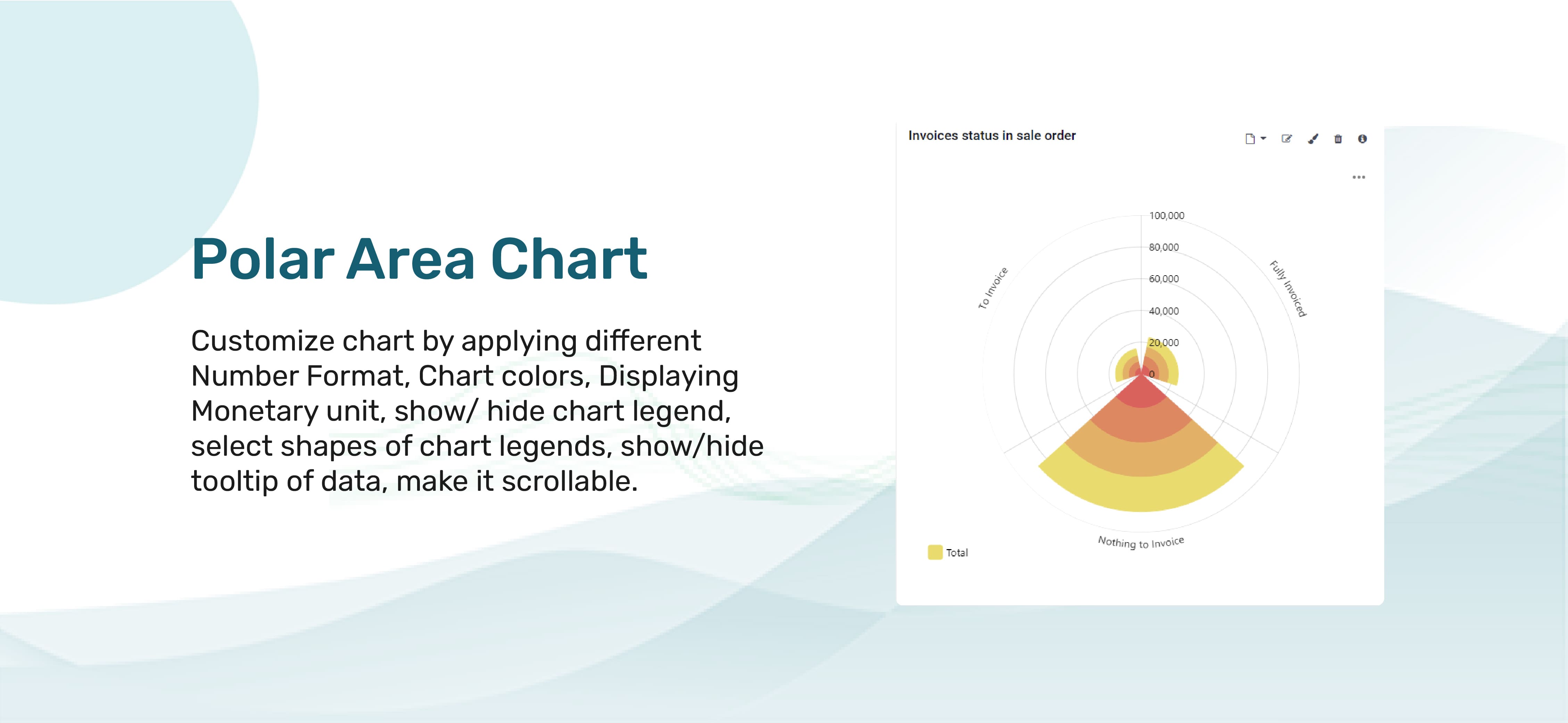 Polar Area Chart

Customize chart by applying different Number Format, Chart colors, Displaying Monetary unit, show/ hide chart legend, select shapes of chart legends, show/hide tooltip of data, make it scrollable.

Invoices status in sale order

...

100,000
80,000
60,000
40,000
20,000
0

To Invoice
Fully Invoiced
Nothing to Invoice

Total